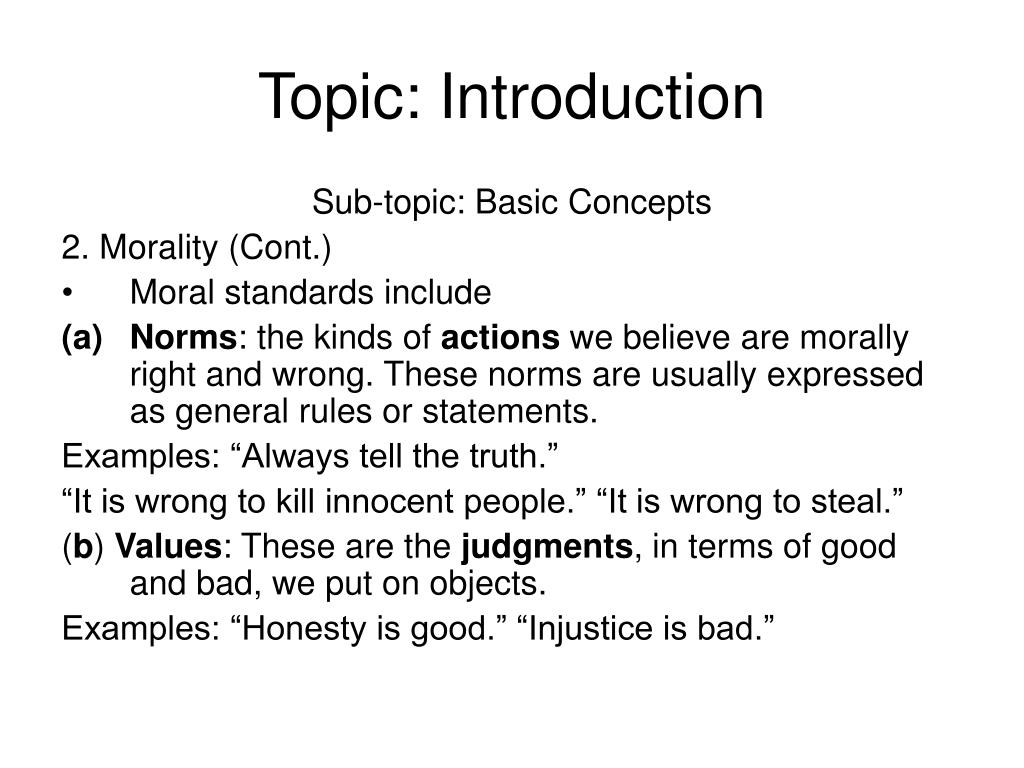 Topic: Introduction

Sub-topic: Basic Concepts

2. Morality (Cont.)

• Moral standards include

(a) Norms: the kinds of actions we believe are morally right and wrong. These norms are usually expressed as general rules or statements.

Examples: “Always tell the truth.”

“It is wrong to kill innocent people.” “It is wrong to steal.”

(b) Values: These are the judgments, in terms of good and bad, we put on objects.

Examples: “Honesty is good.” “Injustice is bad.”